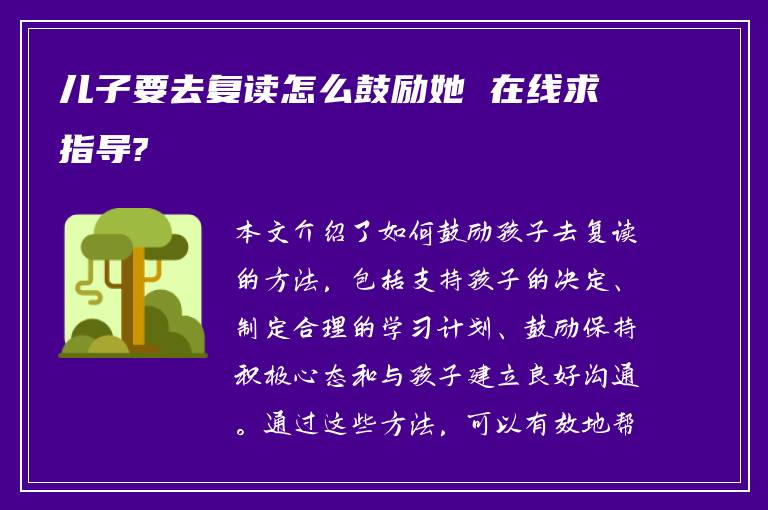 儿子要去复读怎么鼓励她 在线求指导?

本文介绍了如何鼓励孩子去复读的方法，包括支持孩子的决定、制定合理的学习计划、鼓励保持积极心态和与孩子建立良好沟通。通过这些方法，可以有效地帮